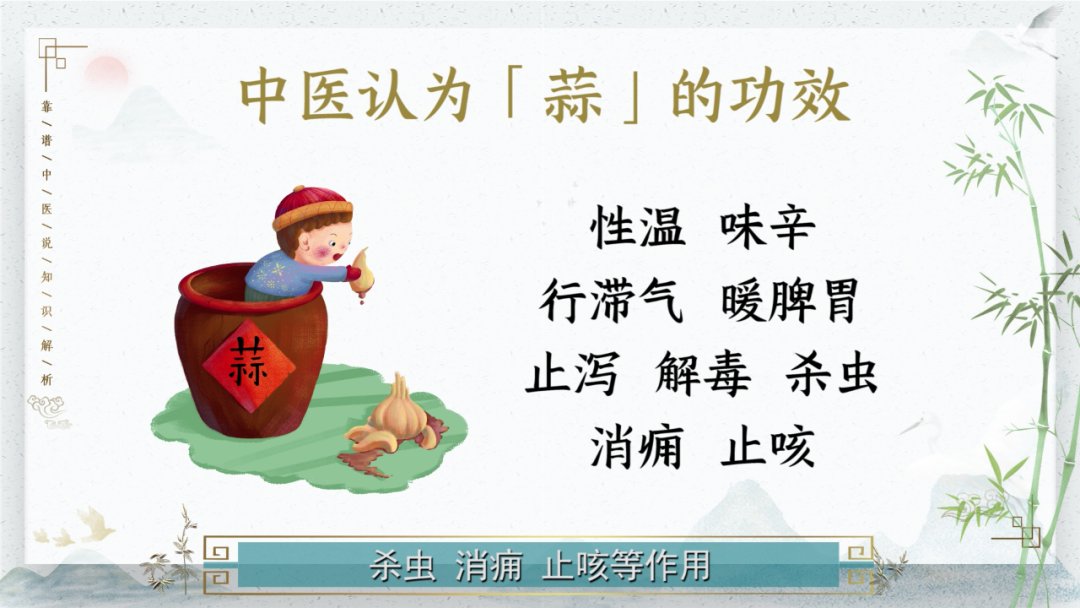 靠/谱/中/医/说/知/识/解/析

中医认为「蒜」的功效

蒜

性温 味辛
行滞气 暖脾胃
止泻 解毒 杀虫
消痈 止咳

杀虫 消痈 止咳等作用